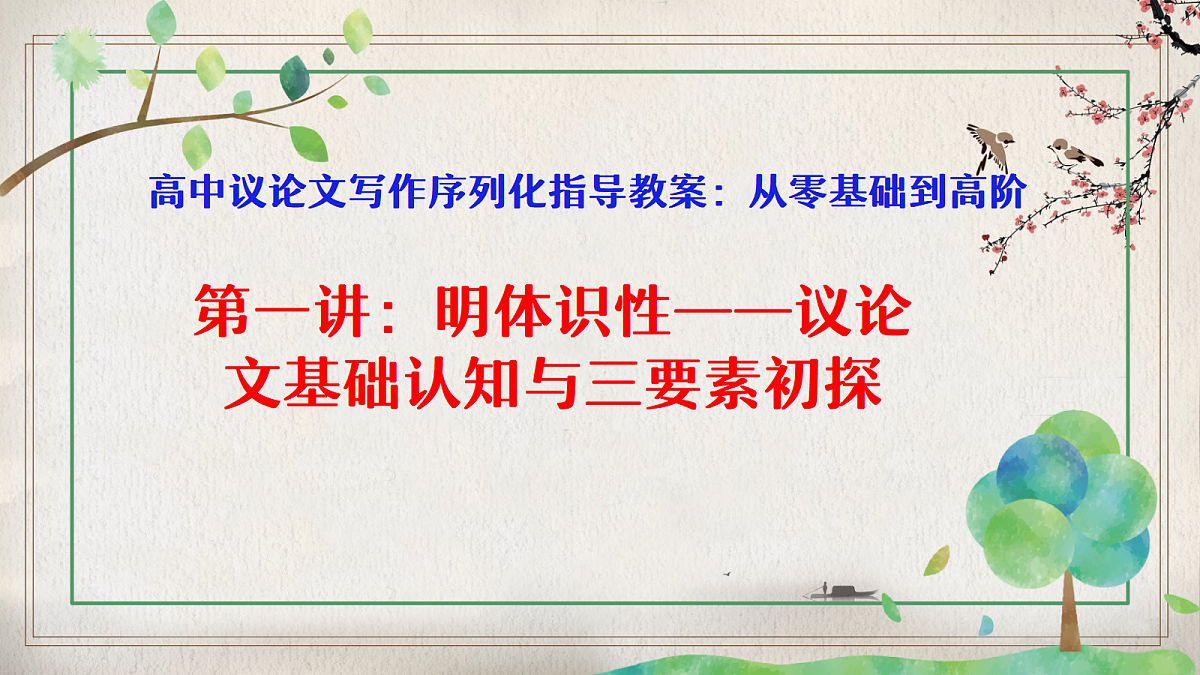 高中议论文写作序列化指导教案：从零基础到高阶

第一讲：明体识性——议论文基础认知与三要素初探